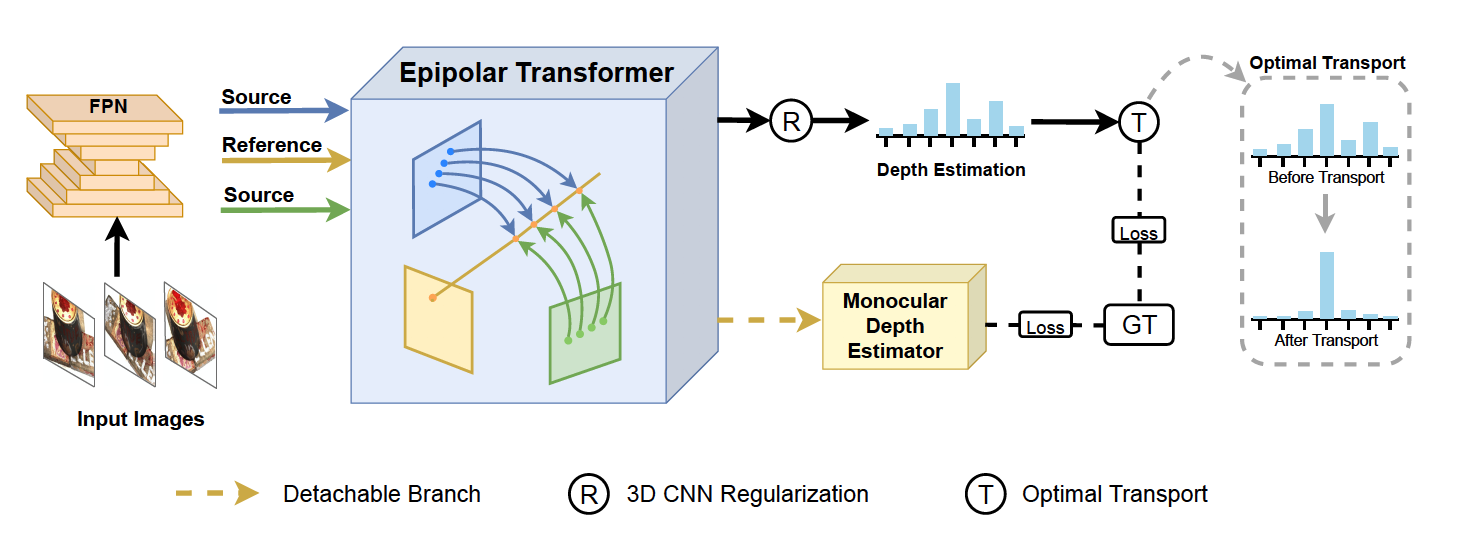 FPN

Input Images

Source

Reference

Source

Epipolar Transformer

R

Depth Estimation

T

Loss

Monocular Depth Estimator

Loss

GT

Optimal Transport

Before Transport

After Transport

Detachable Branch

R 3D CNN Regularization

T Optimal Transport